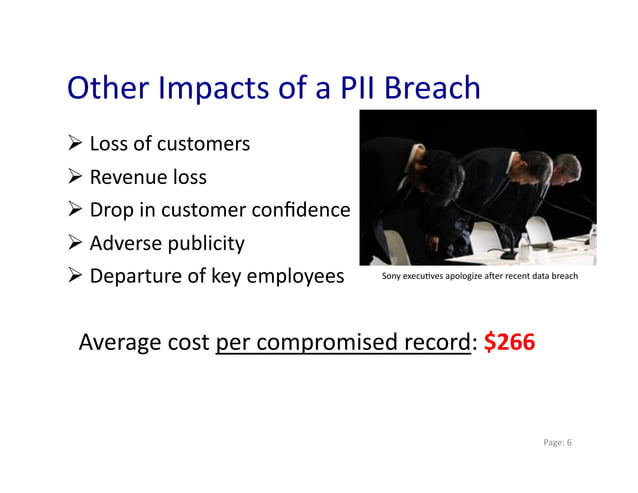 Other Impacts of a PII Breach

➢ Loss of customers
➢ Revenue loss
➢ Drop in customer confidence
➢ Adverse publicity
➢ Departure of key employees

Sony executives apologize after recent data breach

Average cost per compromised record: $266

Page: 6